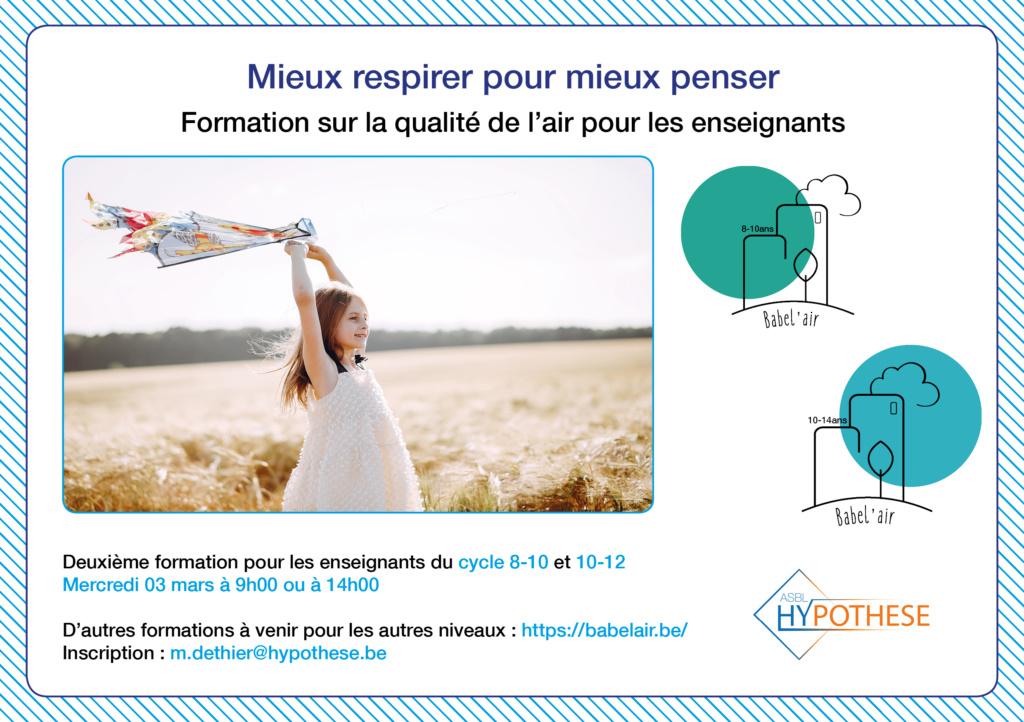 Mieux respirer pour mieux penser

Formation sur la qualité de l'air pour les enseignants

8-10ans

Babel'air

10-14ans

Babel'air

Deuxième formation pour les enseignants du cycle 8-10 et 10-12
Mercredi 03 mars à 9h00 ou à 14h00

D'autres formations à venir pour les autres niveaux : https://babelair.be/
Inscription : m.dethier@hypothese.be

ASBL HYPOTHESE